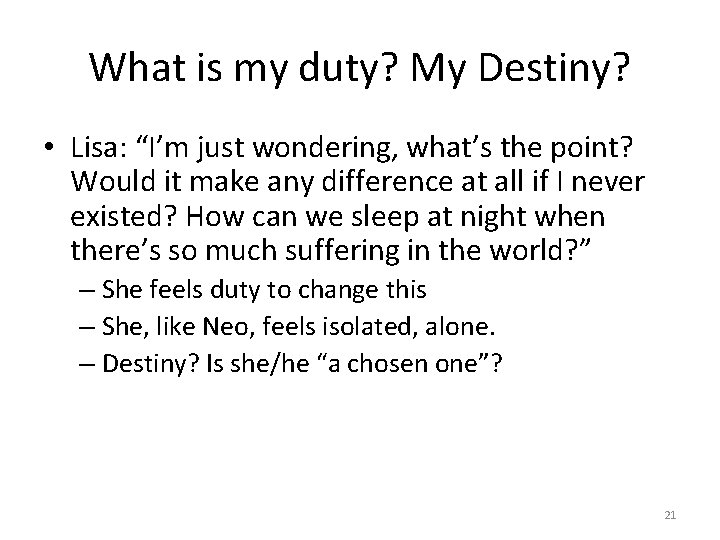 What is my duty? My Destiny?

• Lisa: “I’m just wondering, what’s the point? Would it make any difference at all if I never existed? How can we sleep at night when there’s so much suffering in the world?”
– She feels duty to change this
– She, like Neo, feels isolated, alone.
– Destiny? Is she/he “a chosen one”?

21